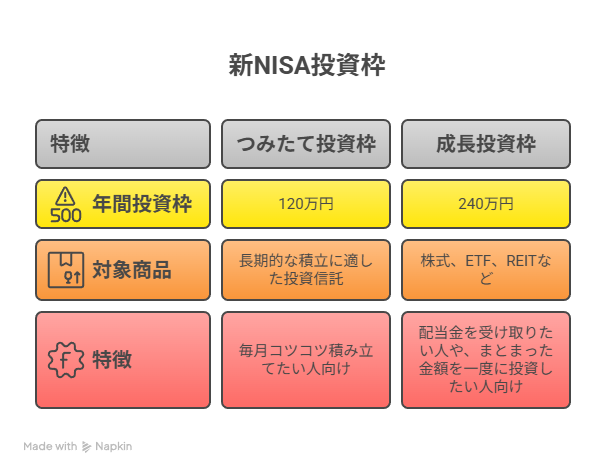 新NISA投資枠

| 特徴 | つみたて投資枠 | 成長投資枠 |
|---|---|---|
| 500 年間投資枠 | 120万円 | 240万円 |
| 対象商品 | 長期的な積立に適した投資信託 | 株式、ETF、REITなど |
| 特徴 | 毎月コツコツ積み立てたい人向け | 配当金を受け取りたい人や、まとまった金額を一度に投資したい人向け |

Made with Napkin